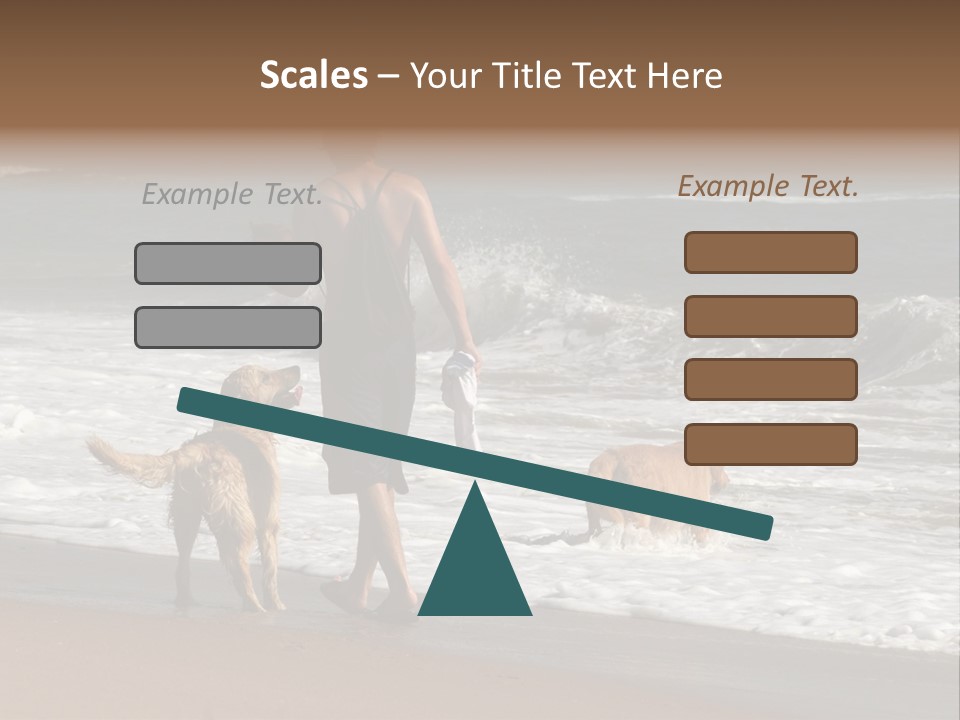 Scales – Your Title Text Here

Example Text.

Example Text.